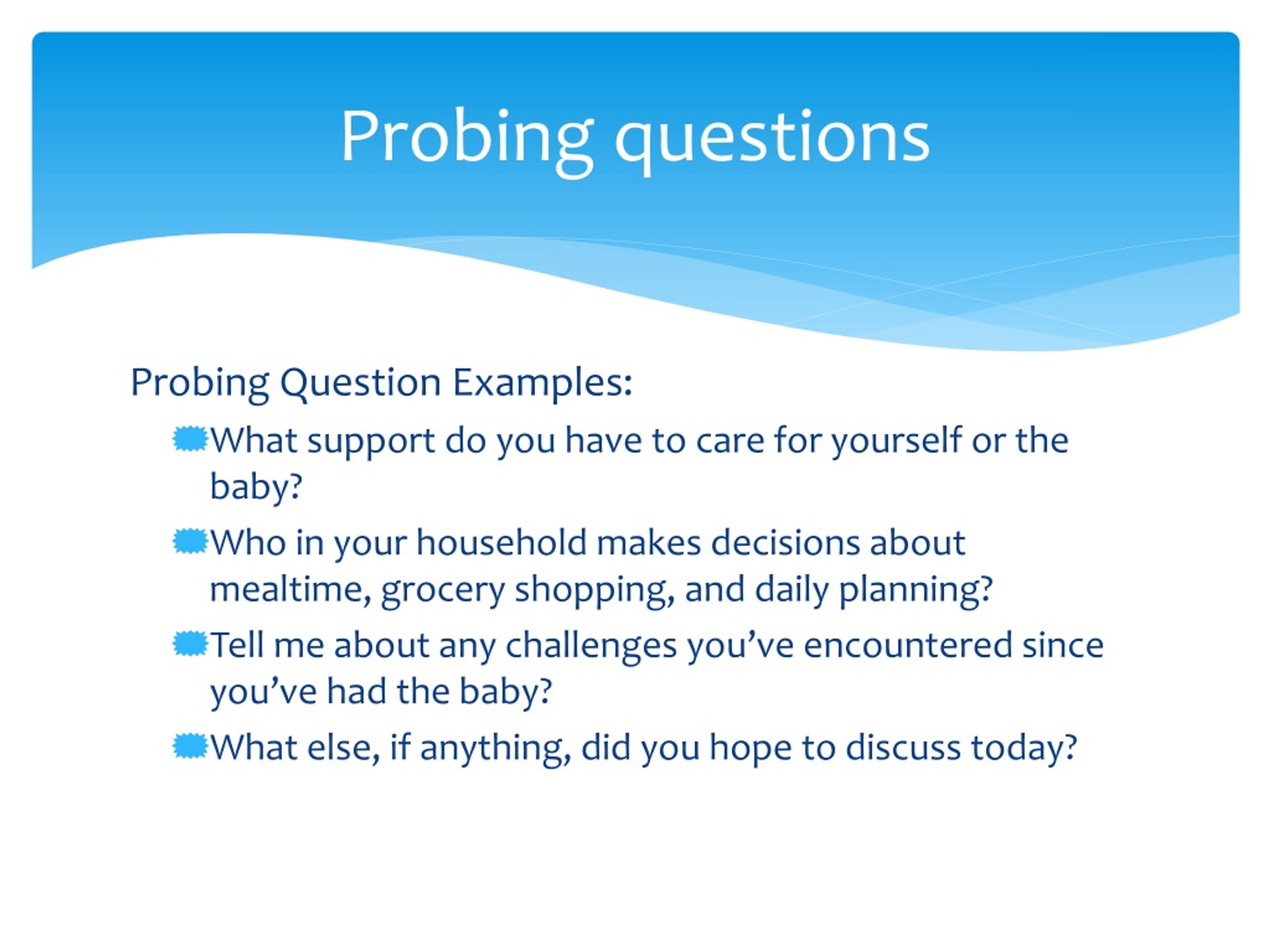 Probing questions

Probing Question Examples:

What support do you have to care for yourself or the baby?

Who in your household makes decisions about mealtime, grocery shopping, and daily planning?

Tell me about any challenges you’ve encountered since you’ve had the baby?

What else, if anything, did you hope to discuss today?